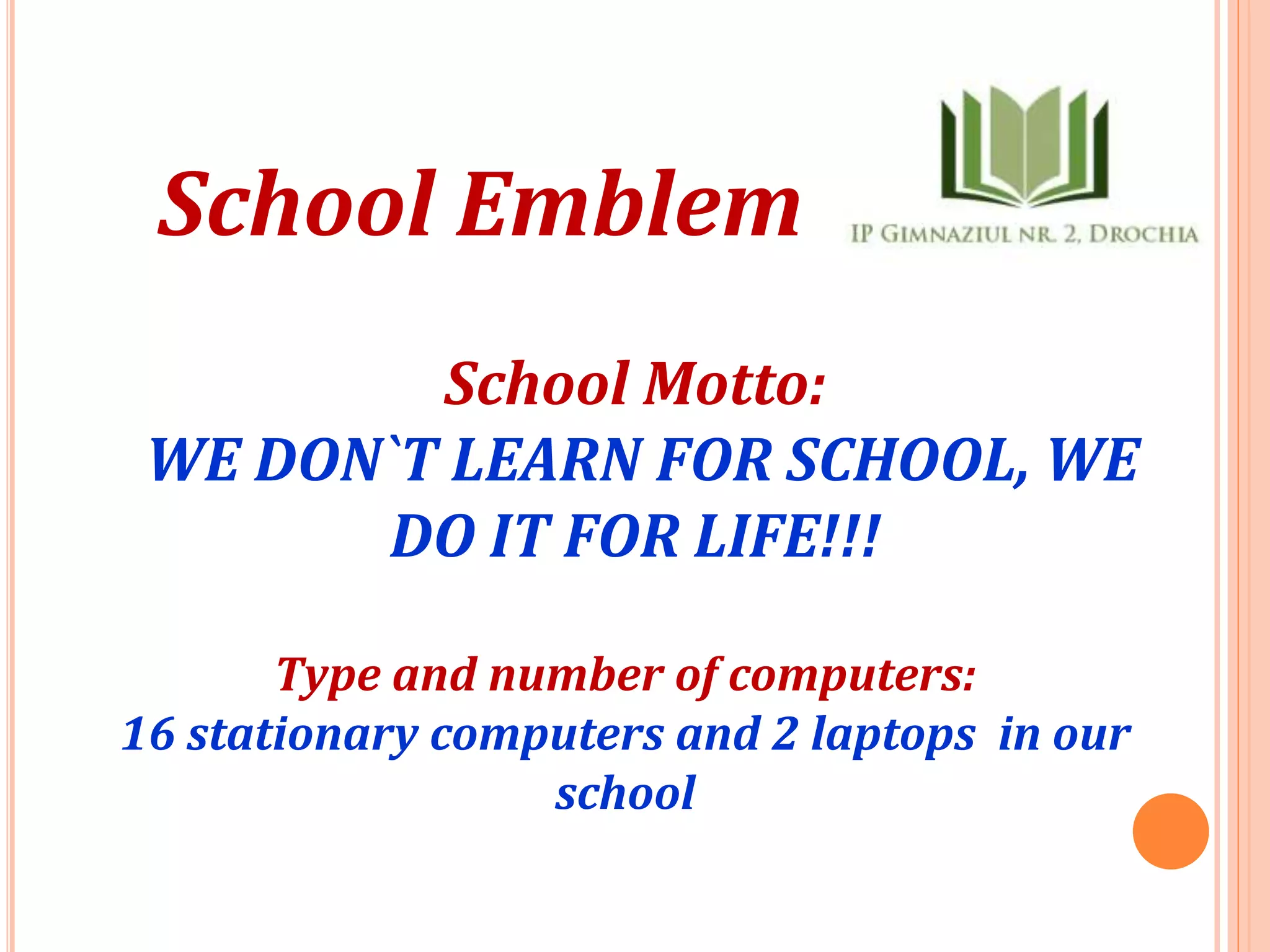 School Emblem

IP GIMNAZIUL NR. 2, DROCHIA

School Motto:
WE DON`T LEARN FOR SCHOOL, WE DO IT FOR LIFE!!!

Type and number of computers:
16 stationary computers and 2 laptops in our school